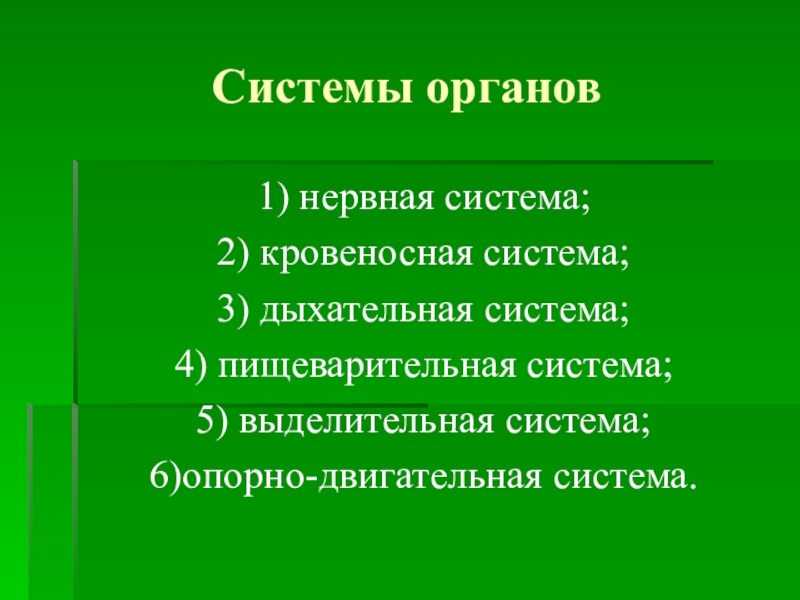 Системы органов

1) нервная система;
2) кровеносная система;
3) дыхательная система;
4) пищеварительная система;
5) выделительная система;
6)опорно-двигательная система.